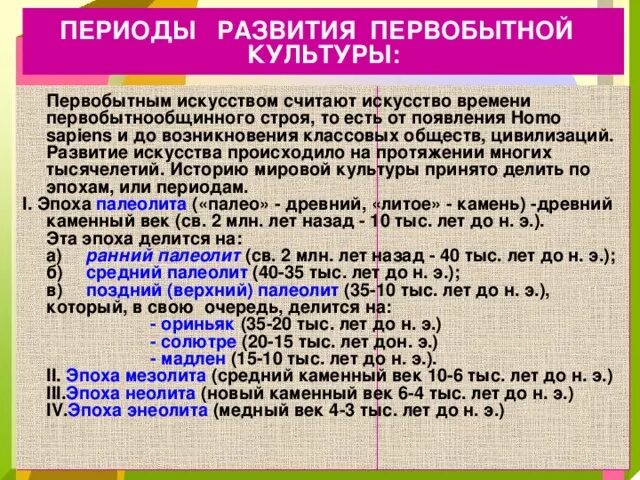 ПЕРИОДЫ РАЗВИТИЯ ПЕРВОБЫТНОЙ КУЛЬТУРЫ:

Первобытным искусством считают искусство времени первобытнообщинного строя, то есть от появления Homo sapiens и до возникновения классовых обществ, цивилизаций. Развитие искусства происходило на протяжении многих тысячелетий. Историю мировой культуры принято делить по эпохам, или периодам.

I. Эпоха палеолита («палео» - древний, «литое» - камень) -древний каменный век (св. 2 млн. лет назад - 10 тыс. лет до н. э.).

Эта эпоха делится на:
а) ранний палеолит (св. 2 млн. лет назад - 40 тыс. лет до н. э.);
б) средний палеолит (40-35 тыс. лет до н. э.);
в) поздний (верхний) палеолит (35-10 тыс. лет до н. э.), который, в свою очередь, делится на:
- ориньяк (35-20 тыс. лет до н. э.)
- солютре (20-15 тыс. лет дон. э.)
- мадлен (15-10 тыс. лет до н. э.).

II. Эпоха мезолита (средний каменный век 10-6 тыс. лет до н. э.)
III.Эпоха неолита (новый каменный век 6-4 тыс. лет до н. э.)
IV.Эпоха энеолита (медный век 4-3 тыс. лет до н. э.)